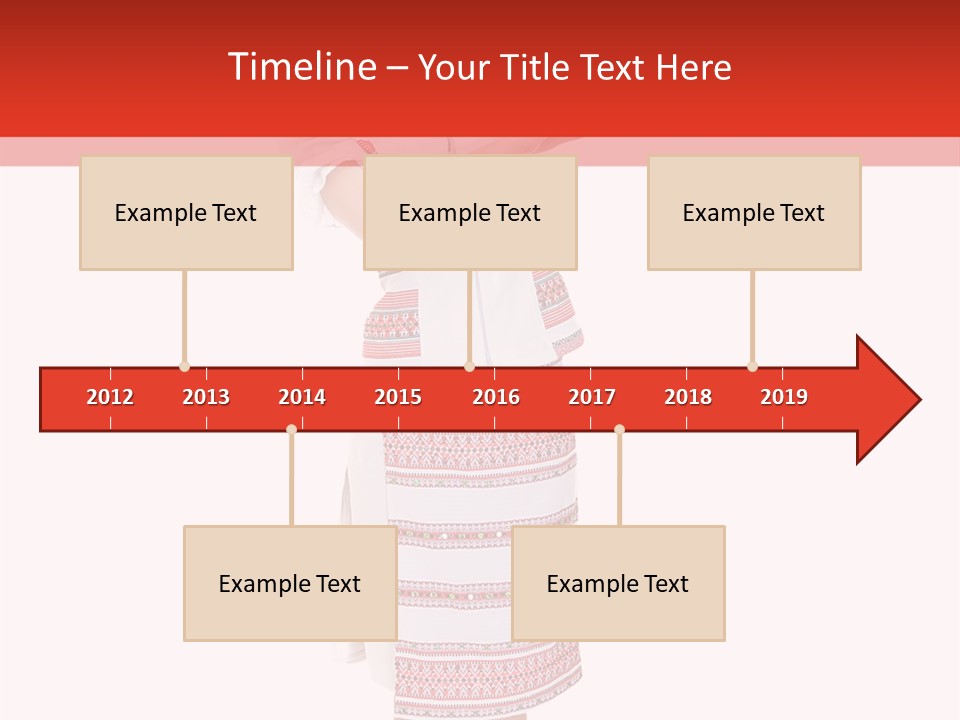 Timeline – Your Title Text Here

Example Text

Example Text

Example Text

2012 2013 2014 2015 2016 2017 2018 2019

Example Text

Example Text